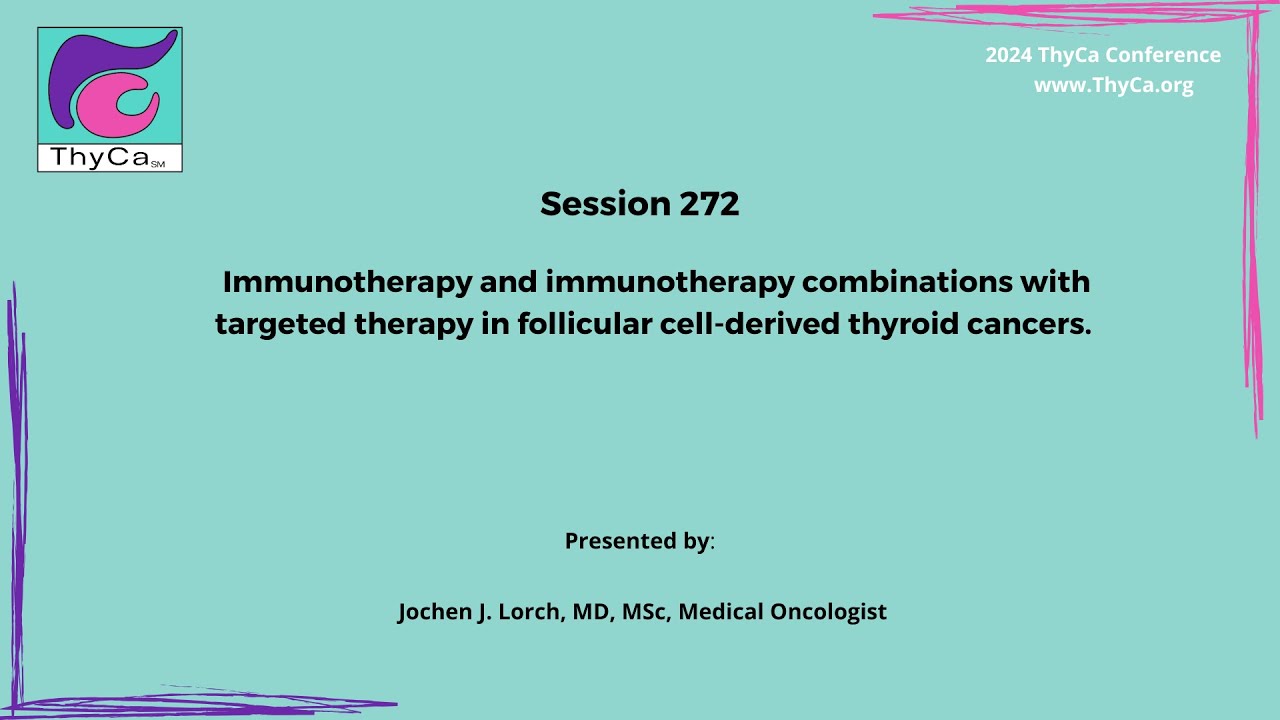 ThyCa SM

2024 ThyCa Conference
www.ThyCa.org

Session 272

Immunotherapy and immunotherapy combinations with targeted therapy in follicular cell-derived thyroid cancers.

Presented by:

Jochen J. Lorch, MD, MSc, Medical Oncologist